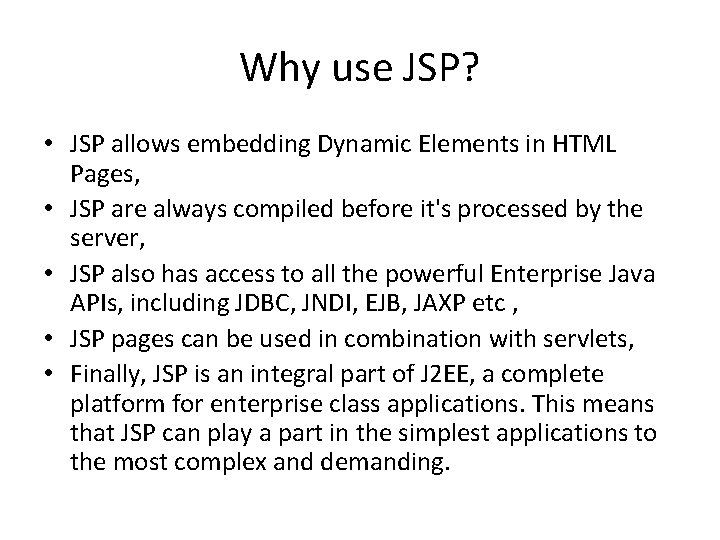 Why use JSP?

• JSP allows embedding Dynamic Elements in HTML Pages,
• JSP are always compiled before it's processed by the server,
• JSP also has access to all the powerful Enterprise Java APIs, including JDBC, JNDI, EJB, JAXP etc ,
• JSP pages can be used in combination with servlets,
• Finally, JSP is an integral part of J2EE, a complete platform for enterprise class applications. This means that JSP can play a part in the simplest applications to the most complex and demanding.